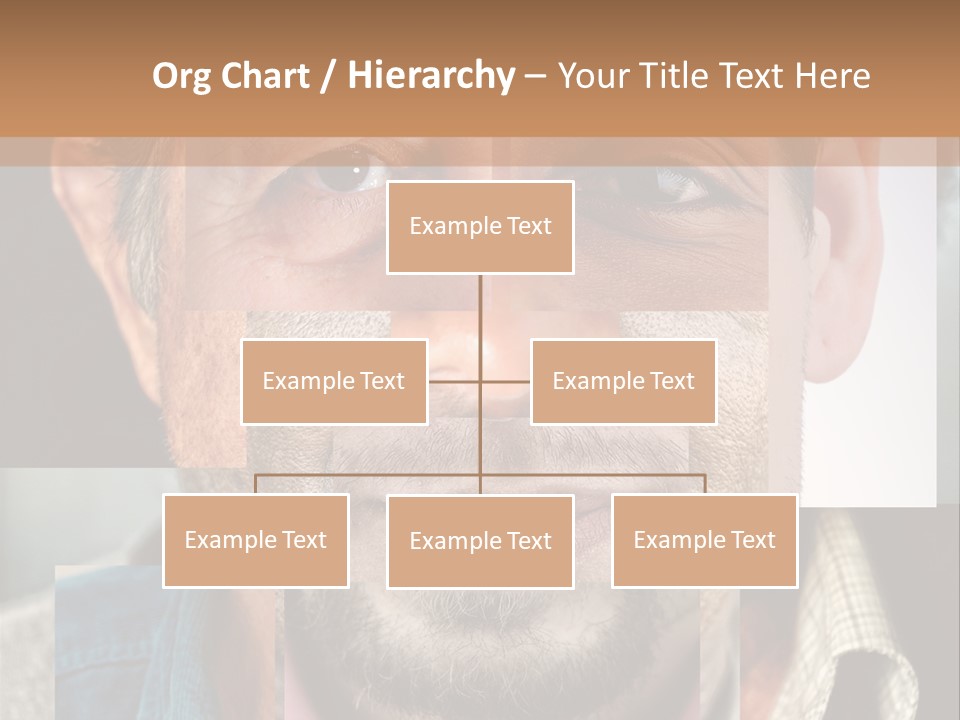 Org Chart / Hierarchy – Your Title Text Here

Example Text

Example Text

Example Text

Example Text

Example Text

Example Text